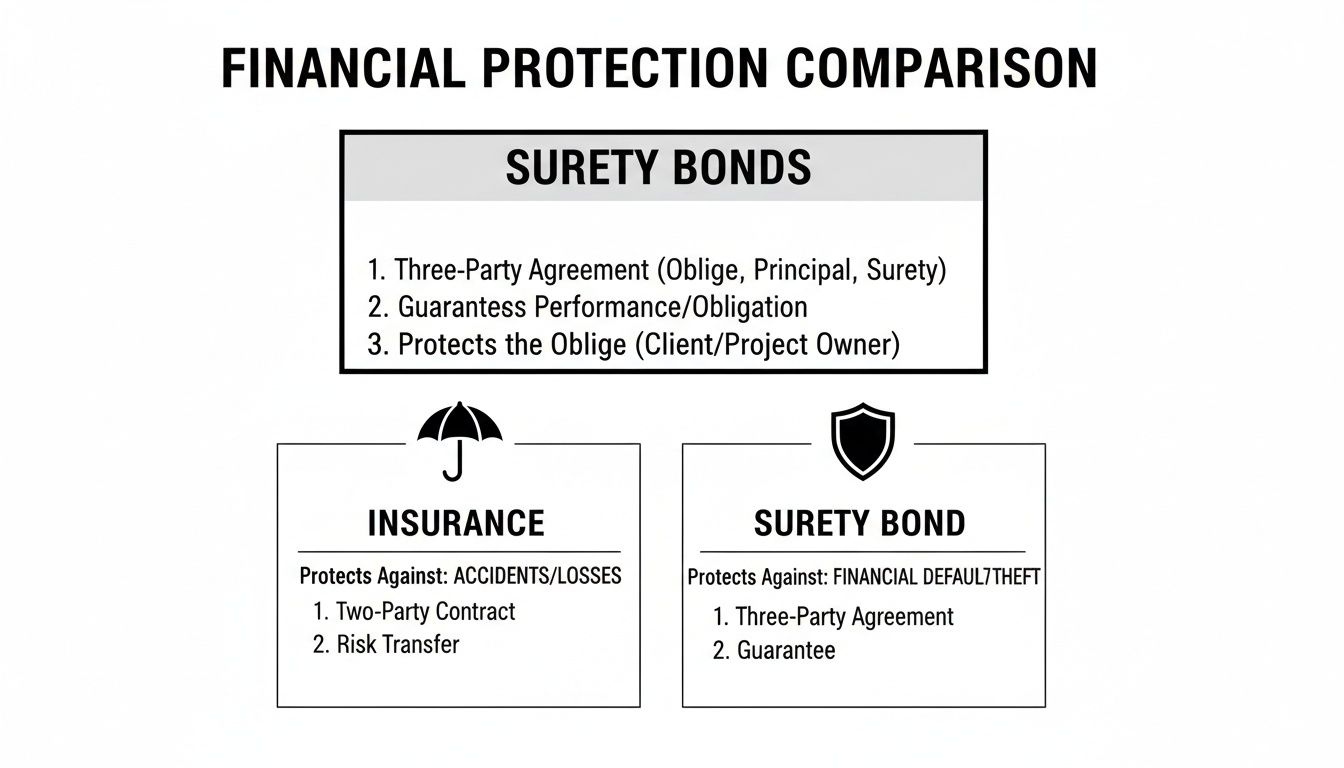 FINANCIAL PROTECTION COMPARISON

SURETY BONDS

1. Three-Party Agreement (Oblige, Principal, Surety)
2. Guarantess Performance/Obligation
3. Protects the Oblige (Client/Project Owner)

INSURANCE

Protects Against: ACCIDENTS/LOSSES

1. Two-Party Contract
2. Risk Transfer

SURETY BOND

Protects Against: FINANCIAL DEFAUL7THEFT

1. Three-Party Agreement
2. Guarantee